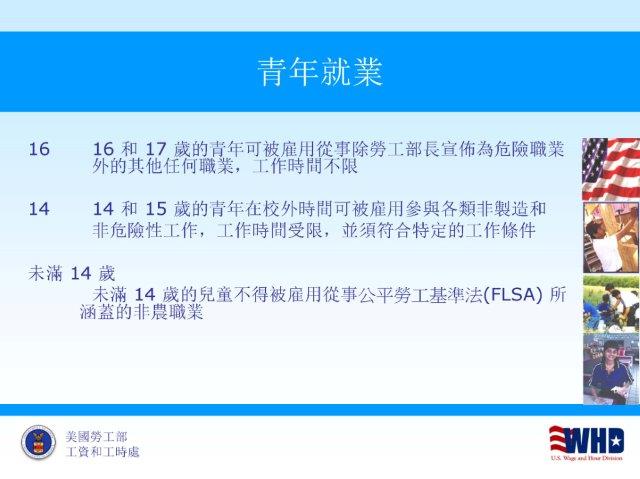 青年就業

16　16 和 17 歲的青年可被雇用從事除勞工部長宣佈為危險職業外的其他任何職業，工作時間不限

14　14 和 15 歲的青年在校外時間可被雇用參與各類非製造和非危險性工作，工作時間受限，並須符合特定的工作條件

未滿 14 歲
未滿 14 歲的兒童不得被雇用從事公平勞工基準法(FLSA) 所涵蓋的非農職業

美國勞工部
工資和工時處

WHD
U.S. Wage and Hour Division